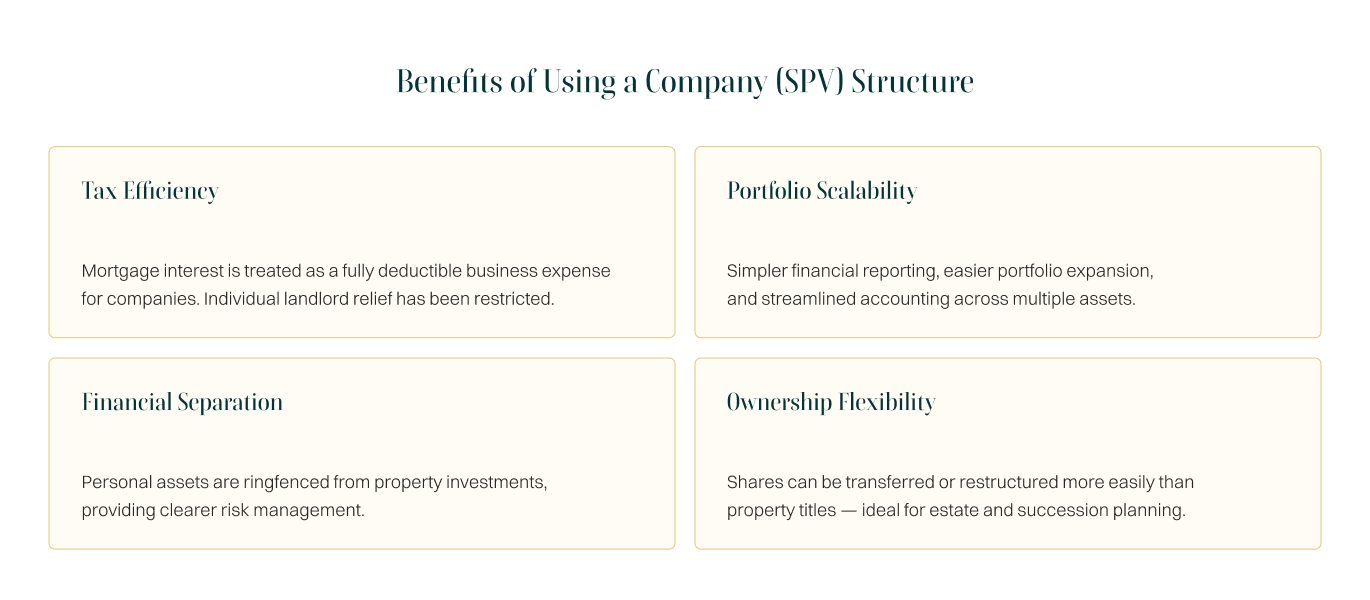 Benefits of Using a Company (SPV) Structure

Tax Efficiency

Mortgage interest is treated as a fully deductible business expense for companies. Individual landlord relief has been restricted.

Portfolio Scalability

Simpler financial reporting, easier portfolio expansion, and streamlined accounting across multiple assets.

Financial Separation

Personal assets are ringfenced from property investments, providing clearer risk management.

Ownership Flexibility

Shares can be transferred or restructured more easily than property titles — ideal for estate and succession planning.